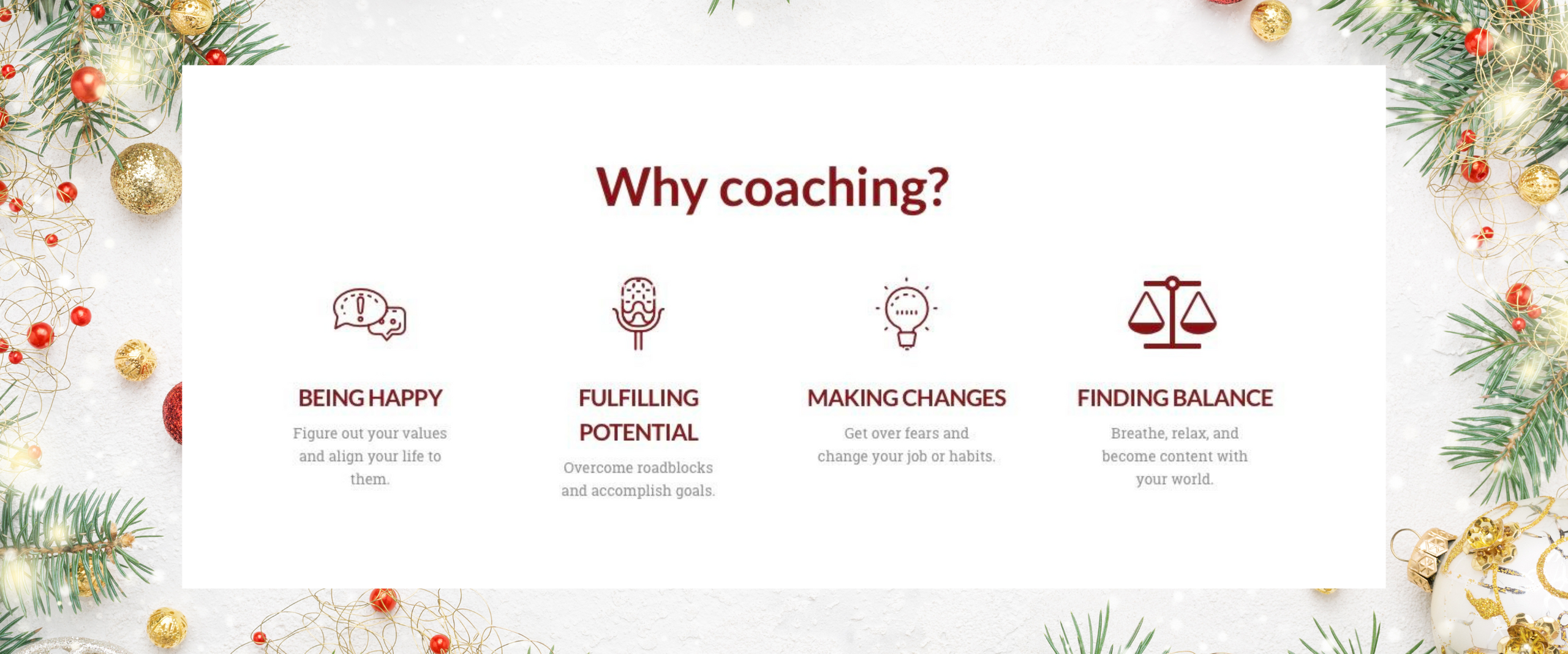 Why coaching?

BEING HAPPY

Figure out your values and align your life to them.

FULFILLING POTENTIAL

Overcome roadblocks and accomplish goals.

MAKING CHANGES

Get over fears and change your job or habits.

FINDING BALANCE

Breathe, relax, and become content with your world.